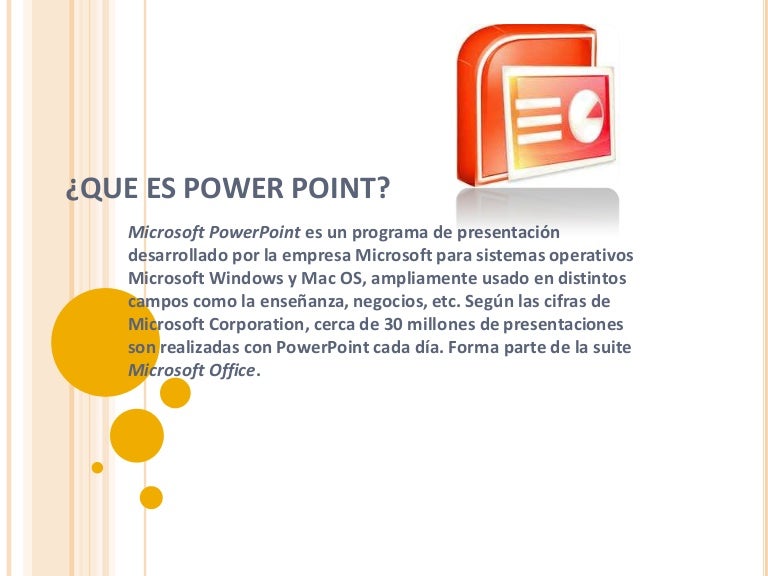 ¿QUE ES POWER POINT?

Microsoft PowerPoint es un programa de presentación desarrollado por la empresa Microsoft para sistemas operativos Microsoft Windows y Mac OS, ampliamente usado en distintos campos como la enseñanza, negocios, etc. Según las cifras de Microsoft Corporation, cerca de 30 millones de presentaciones son realizadas con PowerPoint cada día. Forma parte de la suite Microsoft Office.